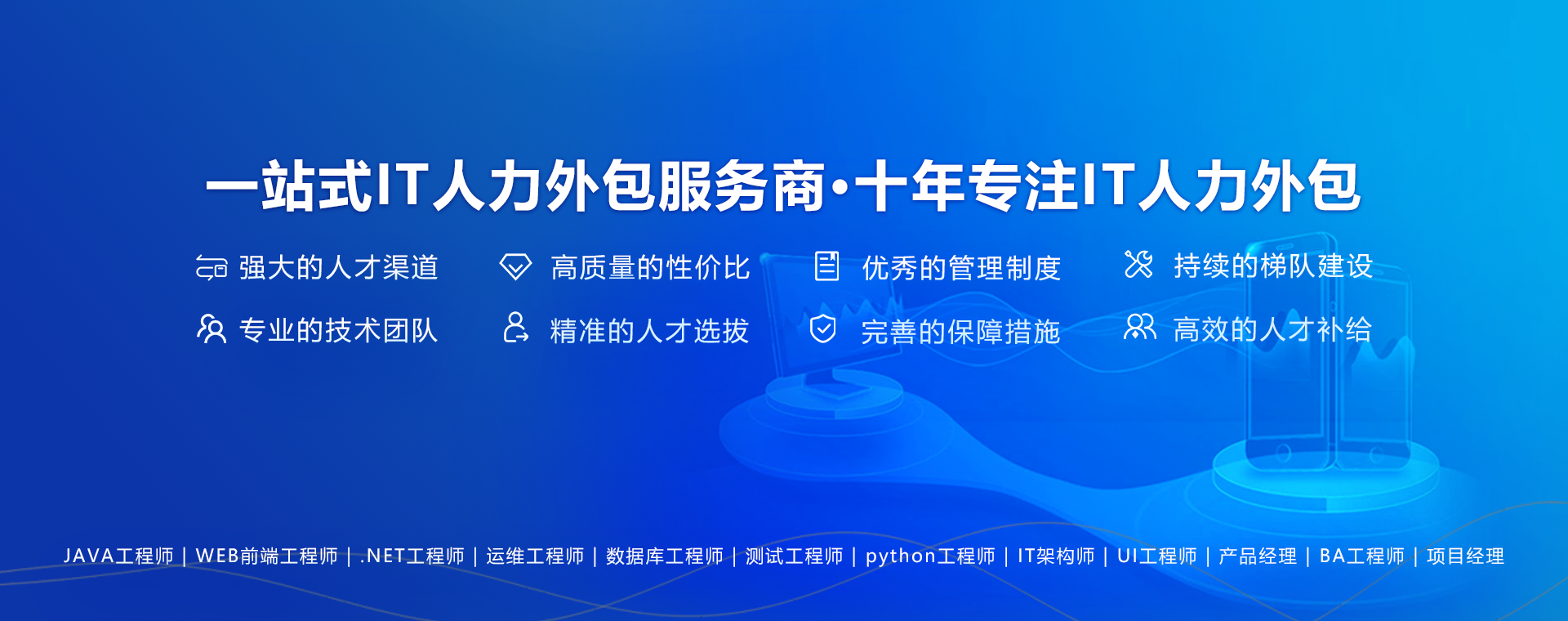 一站式IT人力外包服务商·十年专注IT人力外包

强大的人才渠道

高质量的性价比

优秀的管理制度

持续的梯队建设

专业的技术团队

精准的人才选拔

完善的保障措施

高效的人才补给

JAVA工程师 | WEB前端工程师 | .NET工程师 | 运维工程师 | 数据库工程师 | 测试工程师 | python工程师 | IT架构师 | UI工程师 | 产品经理 | BA工程师 | 项目经理